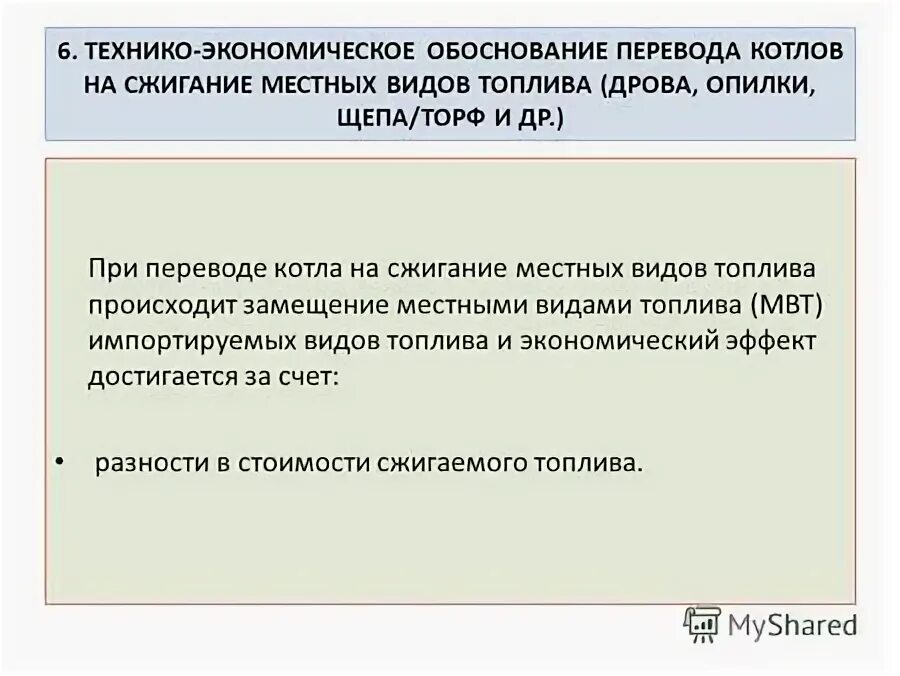 6. ТЕХНИКО-ЭКОНОМИЧЕСКОЕ ОБОСНОВАНИЕ ПЕРЕВОДА КОТЛОВ НА СЖИГАНИЕ МЕСТНЫХ ВИДОВ ТОПЛИВА (ДРОВА, ОПИЛКИ, ЩЕПА/ТОРФ И ДР.)

При переводе котла на сжигание местных видов топлива происходит замещение местными видами топлива (МВТ) импортируемых видов топлива и экономический эффект достигается за счет:

• разности в стоимости сжигаемого топлива.

MyShared